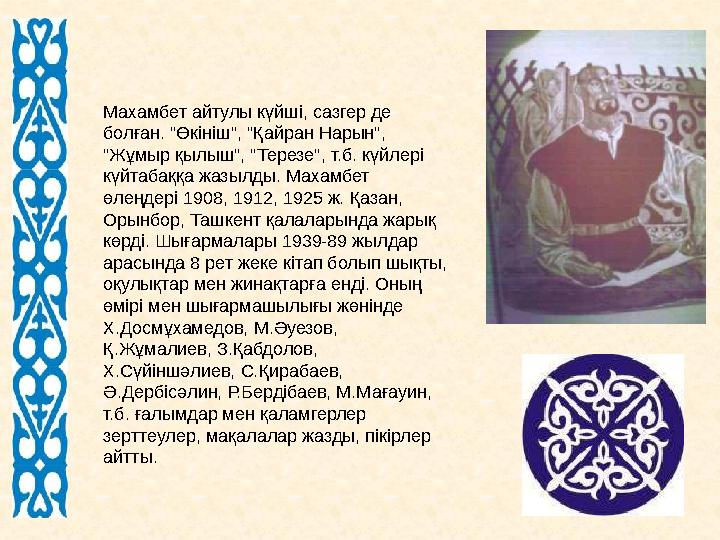 Махамбет айтулы күйші, сазгер де болған. "Өкініш", "Қайран Нарын", "Жұмыр қылыш", "Терезе", т.б. күйлері күйтабаққа жазылды. Махамбет өлеңдері 1908, 1912, 1925 ж. Қазан, Орынбор, Ташкент қалаларында жарық көрді. Шығармалары 1939-89 жылдар арасында 8 рет жеке кітап болып шықты, оқулықтар мен жинақтарға енді. Оның өмірі мен шығармашылығы жөнінде Х.Досмұхамедов, М.Әуезов, Қ.Жұмалиев, З.Қабдолов, Х.Сүйіншәлиев, С.Қирабаев, Ә.Дербісәлин, Р.Бердібаев, М.Мағауин, т.б. ғалымдар мен қаламгерлер зерттеулер, мақалалар жазды, пікірлер айтты.